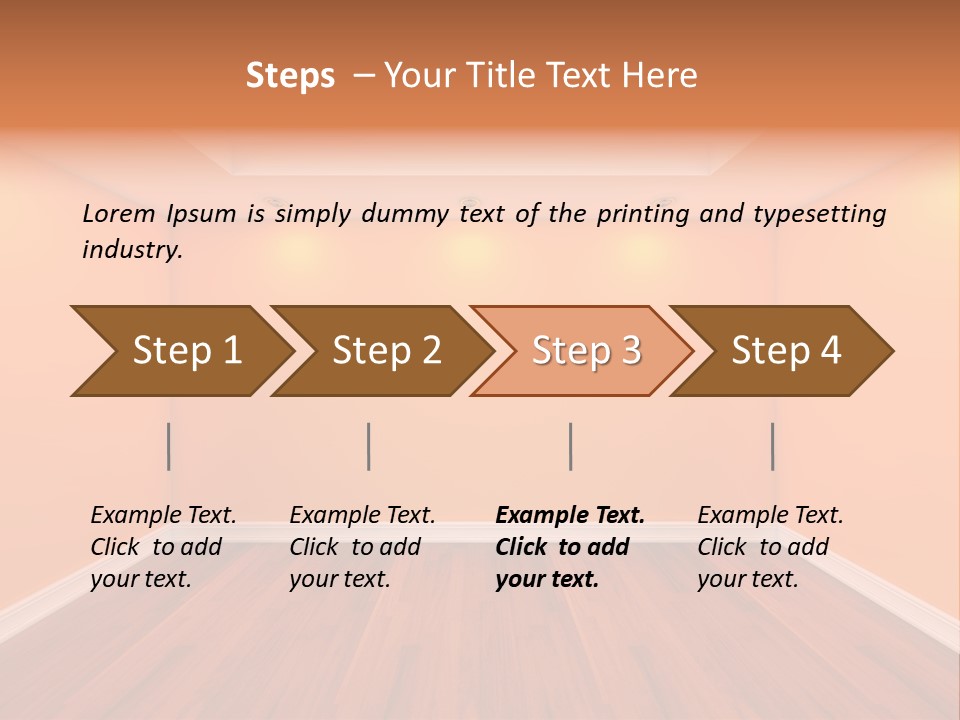 Steps – Your Title Text Here

Lorem Ipsum is simply dummy text of the printing and typesetting industry.

Step 1

Step 2

Step 3

Step 4

Example Text. Click to add your text.

Example Text. Click to add your text.

Example Text. Click to add your text.

Example Text. Click to add your text.